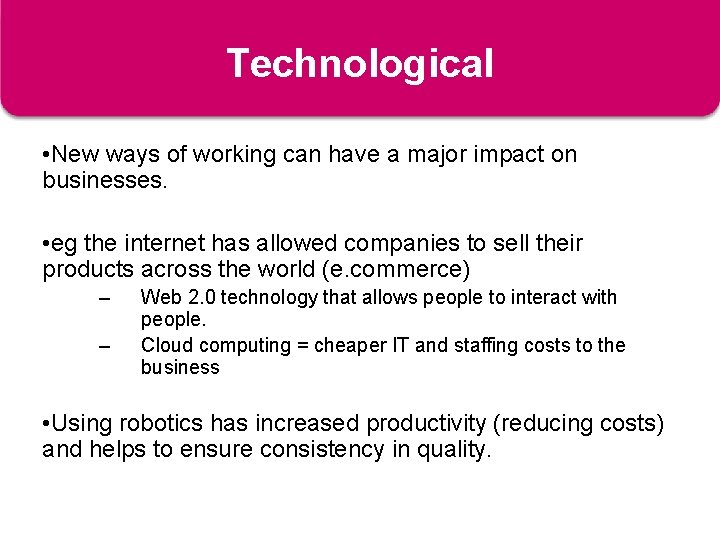 Technological

•New ways of working can have a major impact on businesses.

•eg the internet has allowed companies to sell their products across the world (e.commerce)

– Web 2.0 technology that allows people to interact with people.
– Cloud computing = cheaper IT and staffing costs to the business

•Using robotics has increased productivity (reducing costs) and helps to ensure consistency in quality.